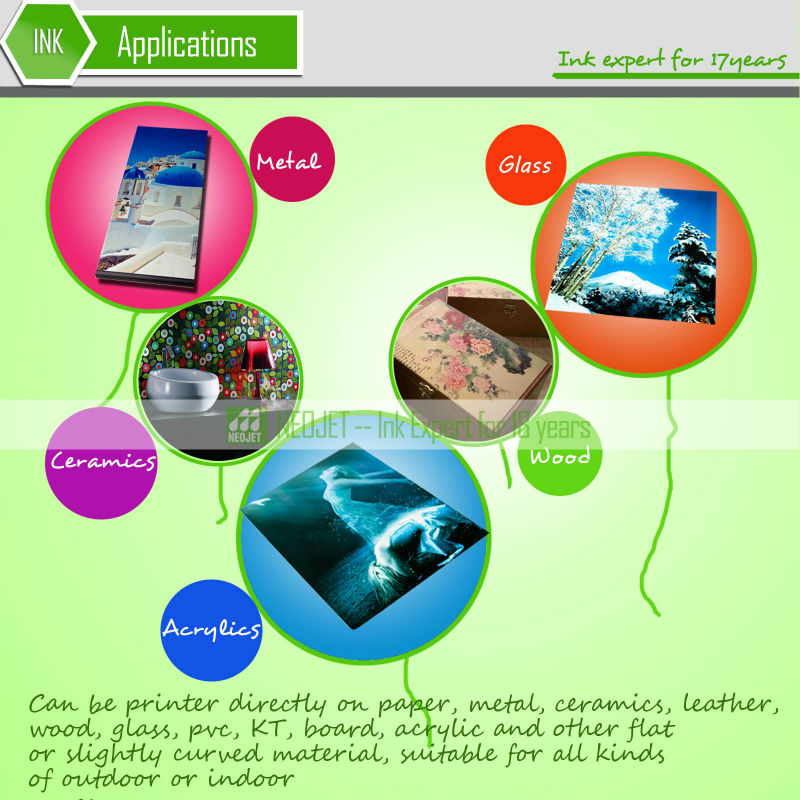 INK Applications

Ink expert for 17years

Metal

Glass

Ceramics

NEOJET NEOJET -- Ink Expert for 16 years

Wood

Acrylics

Can be printer directly on paper, metal, ceramics, leather, wood, glass, pvc, KT, board, acrylic and other flat or slightly curved material, suitable for all kinds of outdoor or indoor